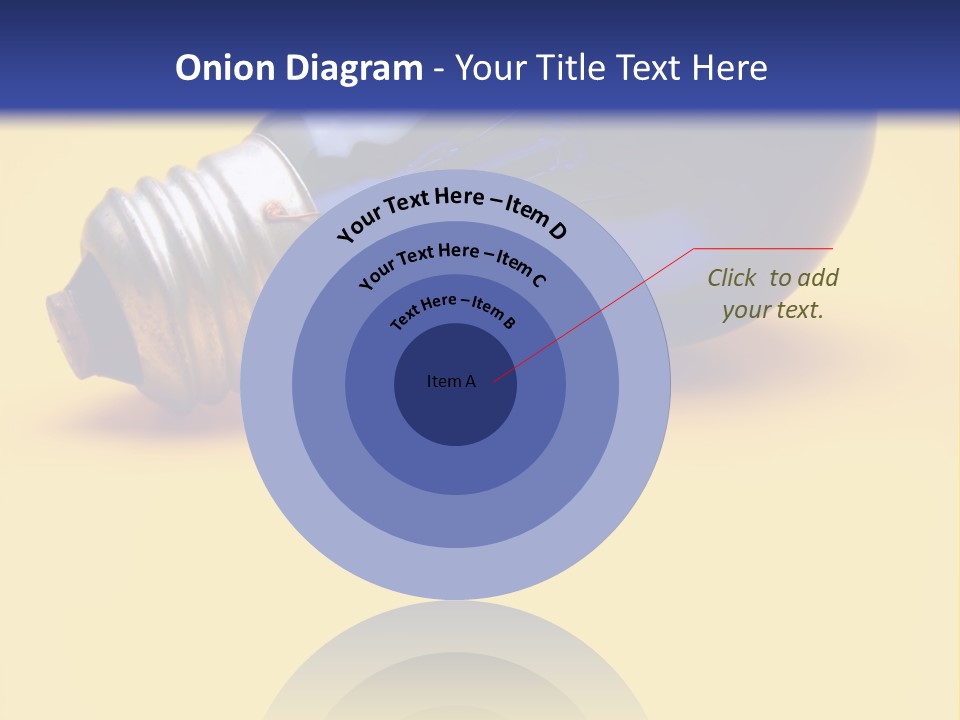 Onion Diagram - Your Title Text Here

Your Text Here – Item D

Your Text Here – Item C

Text Here – Item B

Item A

Click to add your text.